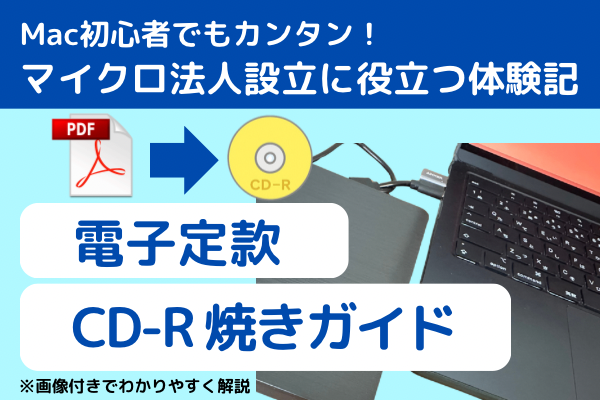 Mac初心者でもカンタン！
マイクロ法人設立に役立つ体験記

PDF

CD-R

電子定款

CD-R 焼きガイド

※画像付きでわかりやすく解説